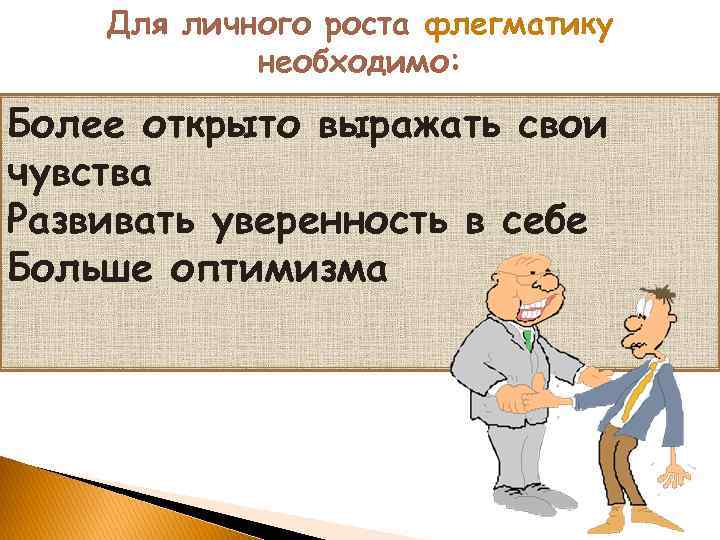 Для личного роста флегматику необходимо:

Более открыто выражать свои чувства
Развивать уверенность в себе
Больше оптимизма